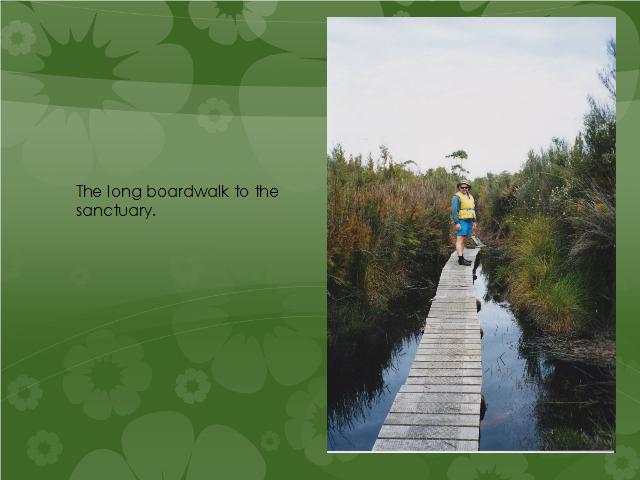 The long boardwalk to the sanctuary.